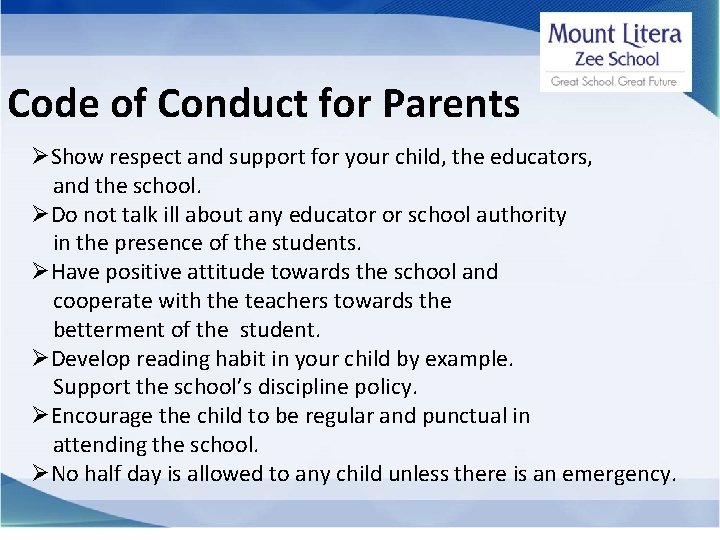 Mount Litera
Zee School
Great School. Great Future

Code of Conduct for Parents

➢Show respect and support for your child, the educators, and the school.
➢Do not talk ill about any educator or school authority in the presence of the students.
➢Have positive attitude towards the school and cooperate with the teachers towards the betterment of the student.
➢Develop reading habit in your child by example. Support the school's discipline policy.
➢Encourage the child to be regular and punctual in attending the school.
➢No half day is allowed to any child unless there is an emergency.